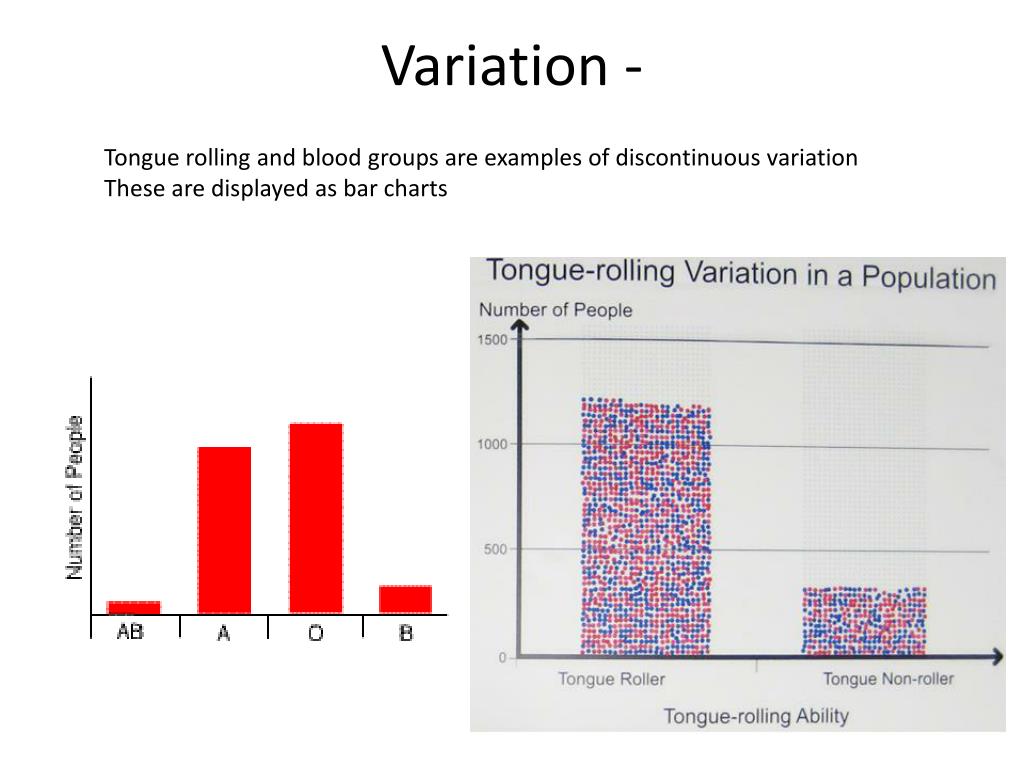 Variation -

Tongue rolling and blood groups are examples of discontinuous variation
These are displayed as bar charts

Number of People

AB A O B

Tongue-rolling Variation in a Population

Number of People

1500
1000
500
0

Tongue Roller

Tongue Non-roller

Tongue-rolling Ability